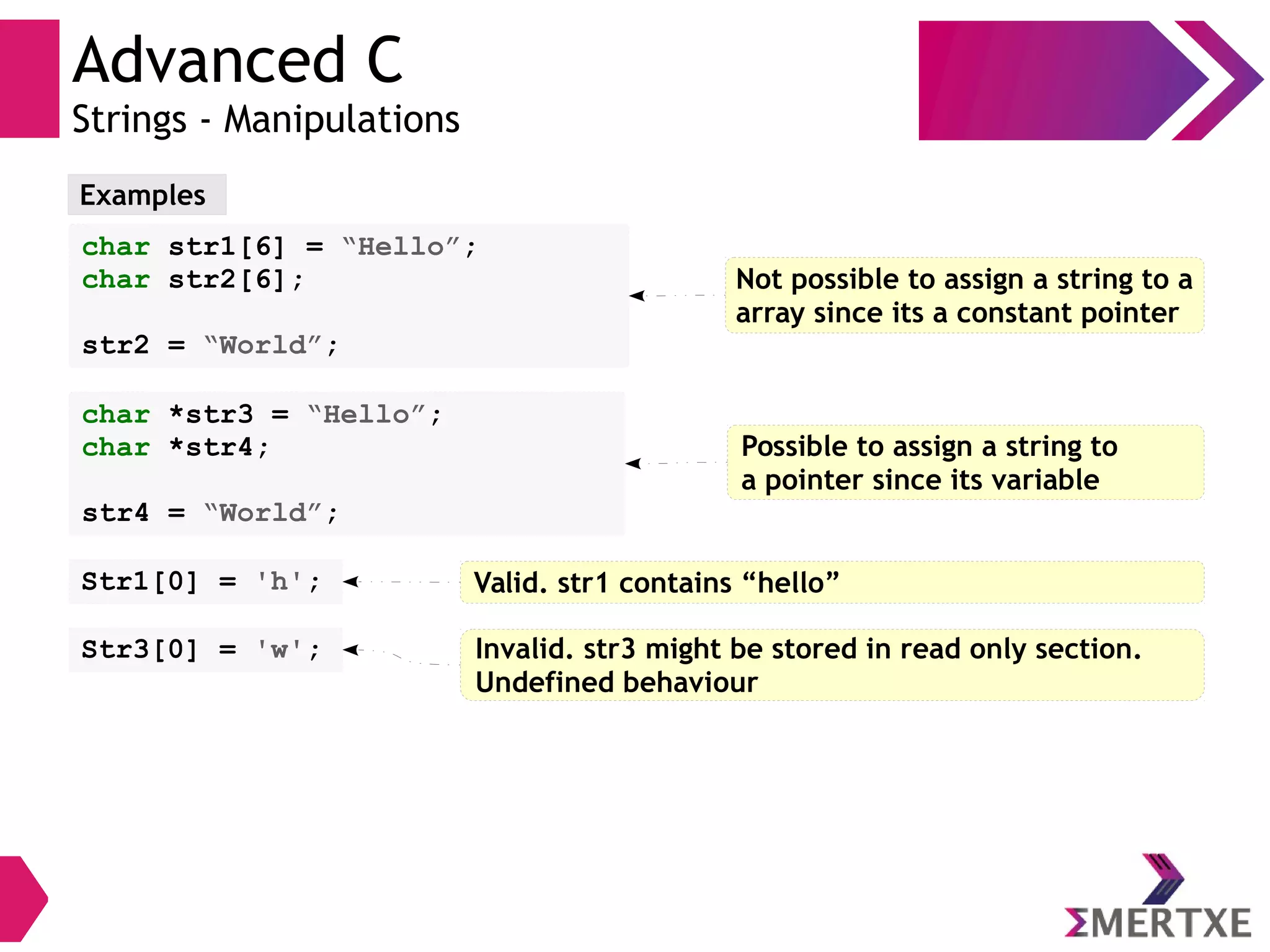 Advanced C
Strings - Manipulations

Examples

char str1[6] = “Hello”;
char str2[6];

str2 = “World”;

Not possible to assign a string to a array since its a constant pointer

char *str3 = “Hello”;
char *str4;

str4 = “World”;

Possible to assign a string to a pointer since its variable

Str1[0] = 'h';

Valid. str1 contains “hello”

Str3[0] = 'w';

Invalid. str3 might be stored in read only section. Undefined behaviour

ΣMERTXE